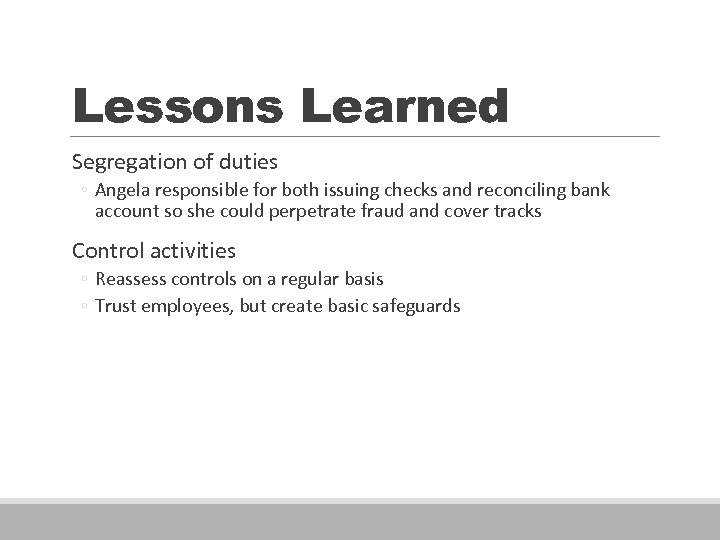 Lessons Learned

Segregation of duties

◦ Angela responsible for both issuing checks and reconciling bank account so she could perpetrate fraud and cover tracks

Control activities

◦ Reassess controls on a regular basis
◦ Trust employees, but create basic safeguards